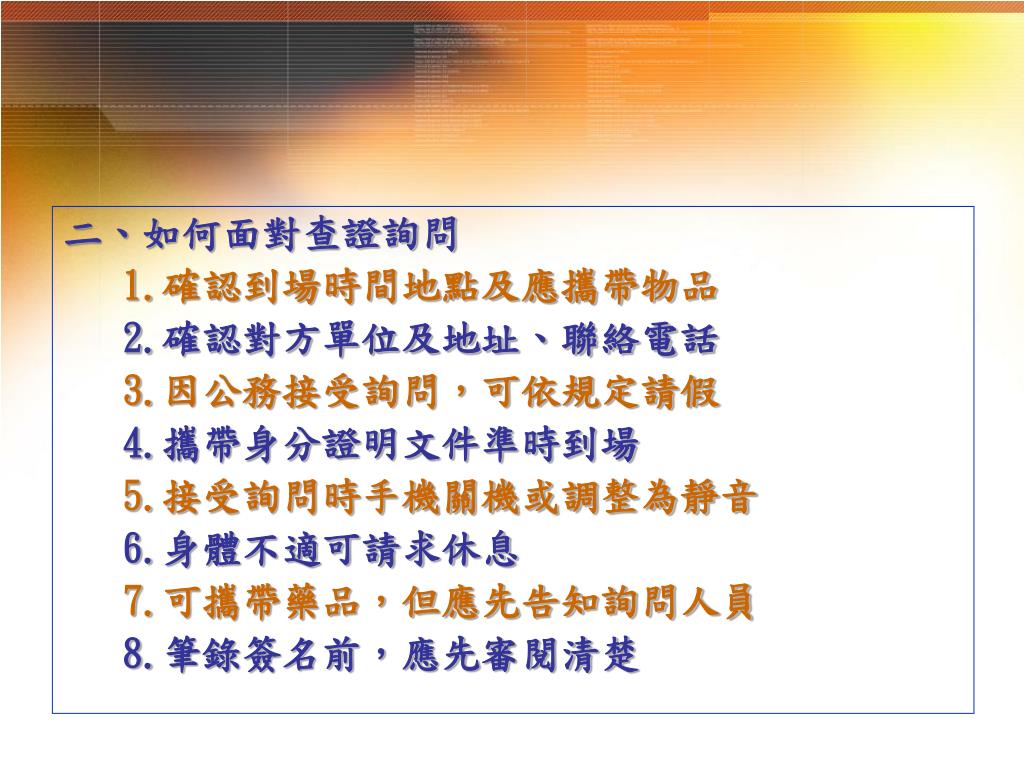 二、如何面對查證詢問

1.確認到場時間地點及應攜帶物品

2.確認對方單位及地址、聯絡電話

3.因公務接受詢問，可依規定請假

4.攜帶身分證明文件準時到場

5.接受詢問時手機關機或調整為靜音

6.身體不適可請求休息

7.可攜帶藥品，但應先告知詢問人員

8.筆錄簽名前，應先審閱清楚